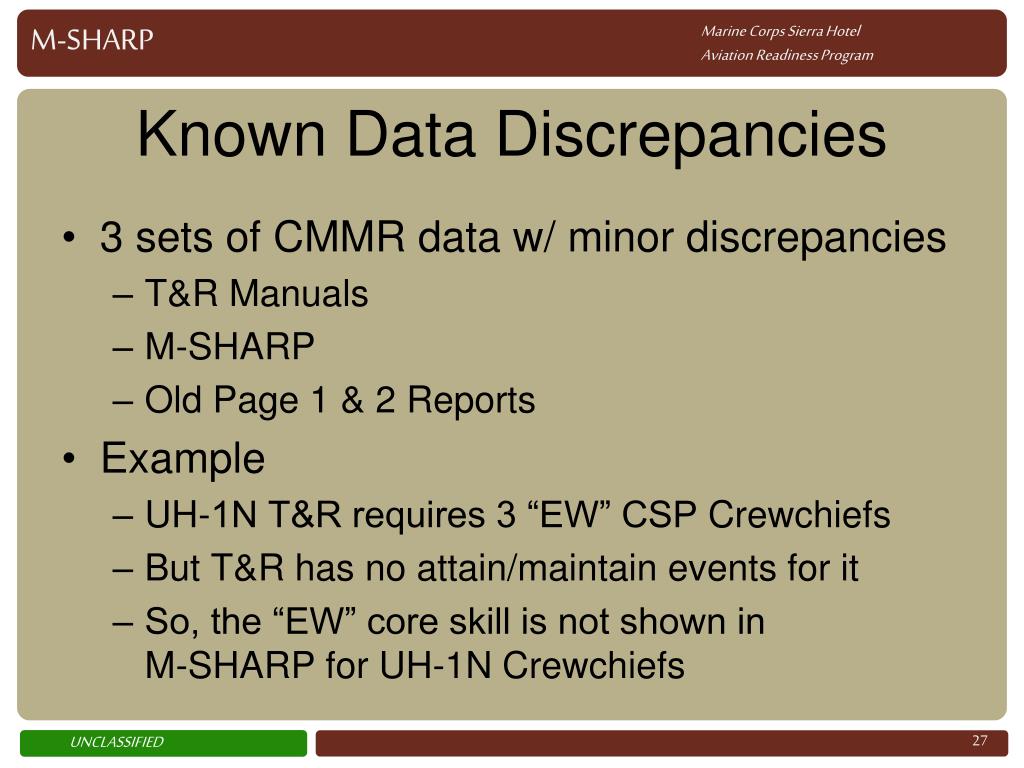 M-SHARP

Marine Corps Sierra Hotel
Aviation Readiness Program

Known Data Discrepancies

• 3 sets of CMMR data w/ minor discrepancies
– T&R Manuals
– M-SHARP
– Old Page 1 & 2 Reports
• Example
– UH-1N T&R requires 3 “EW” CSP Crewchiefs
– But T&R has no attain/maintain events for it
– So, the “EW” core skill is not shown in M-SHARP for UH-1N Crewchiefs

UNCLASSIFIED

27